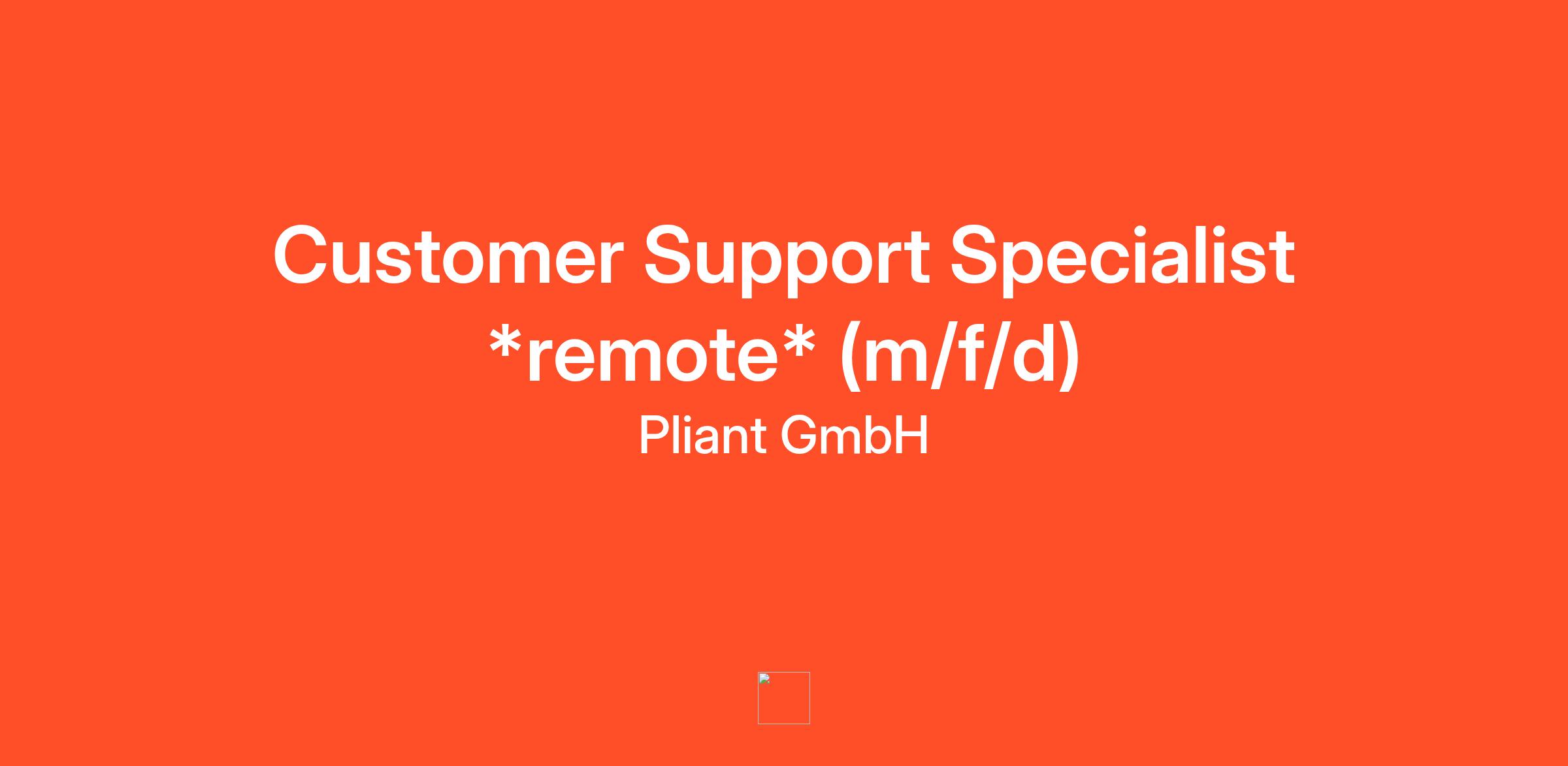 Customer Support Specialist *remote* (m/f/d)

Pliant GmbH